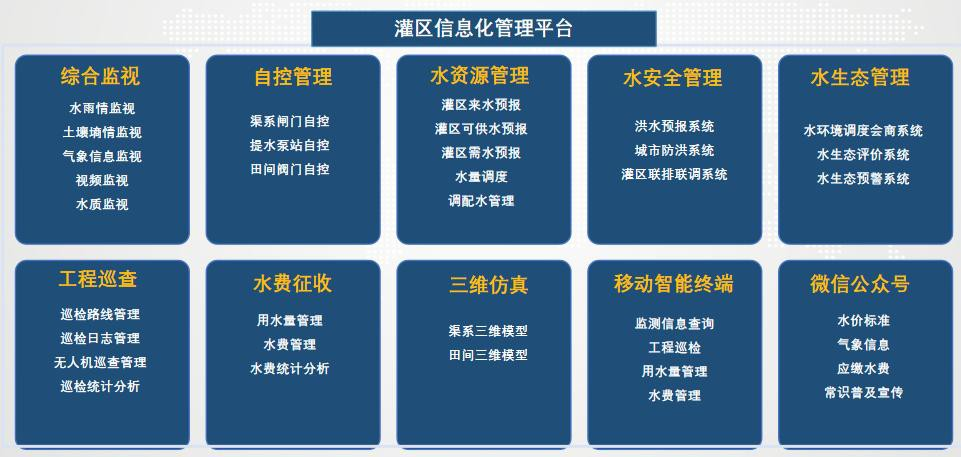 灌区信息化管理平台

综合监视
水雨情监视
土壤墒情监视
气象信息监视
视频监视
水质监视

自控管理
渠系闸门自控
提水泵站自控
田间阀门自控

水资源管理
灌区来水预报
灌区可供水预报
灌区需水预报
水量调度
调配水管理

水安全管理
洪水预报系统
城市防洪系统
灌区联排联调系统

水生态管理
水环境调度会商系统
水生态评价系统
水生态预警系统

工程巡查
巡检路线管理
巡检日志管理
无人机巡查管理
巡检统计分析

水费征收
用水量管理
水费管理
水费统计分析

三维仿真
渠系三维模型
田间三维模型

移动智能终端
监测信息查询
工程巡检
用水量管理
水费管理

微信公众号
水价标准
气象信息
应缴水费
常识普及宣传